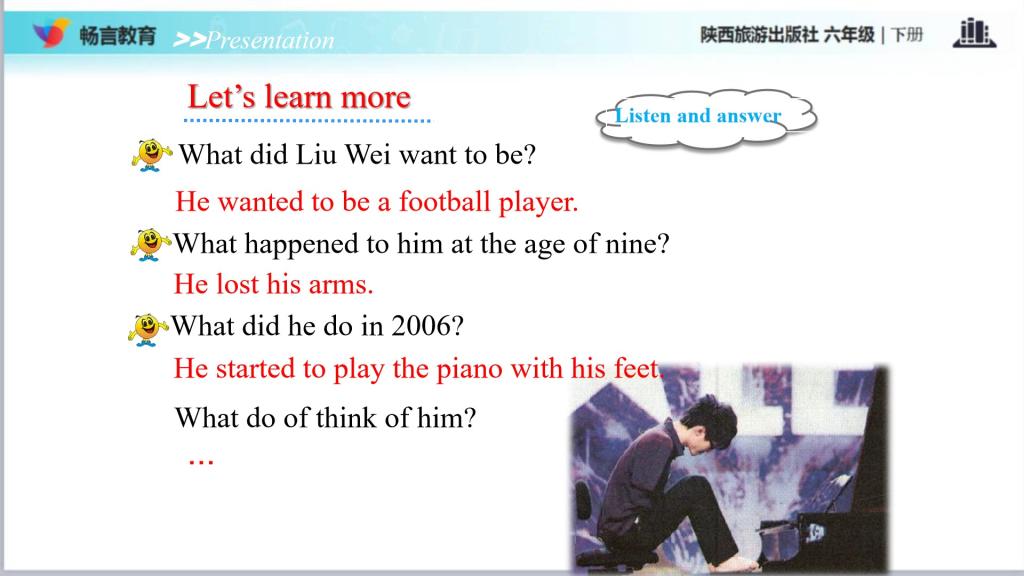 畅言教育 >>Presentation

陕西旅游出版社 六年级 | 下册

Let’s learn more

Listen and answer

What did Liu Wei want to be?

He wanted to be a football player.

What happened to him at the age of nine?

He lost his arms.

What did he do in 2006?

He started to play the piano with his feet.

What do of think of him?

…